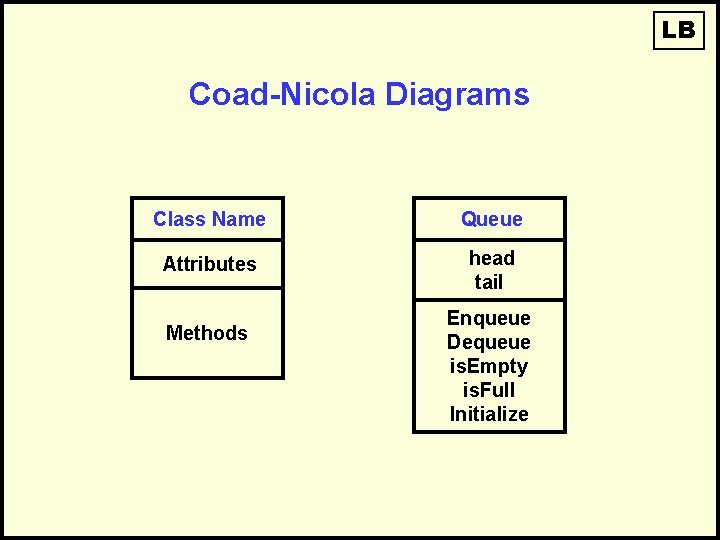 LB

Coad-Nicola Diagrams

Class Name

Attributes

Methods

Queue

head
tail

Enqueue
Dequeue
isEmpty
isFull
Initialize